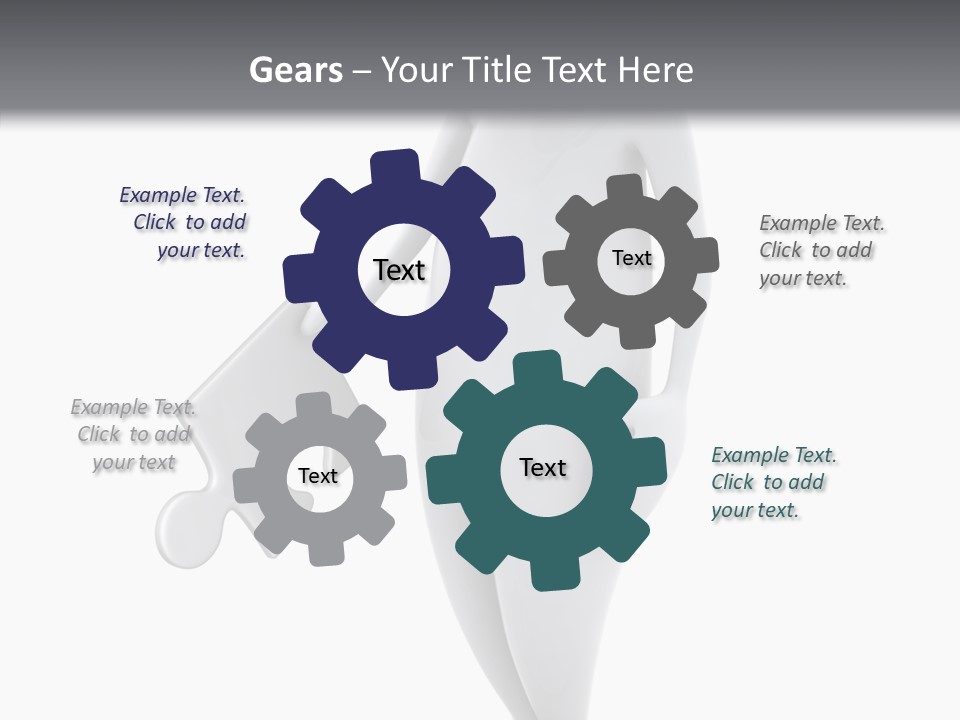 Gears – Your Title Text Here

Example Text. Click to add your text.

Text

Text

Example Text. Click to add your text.

Example Text. Click to add your text

Text

Text

Example Text. Click to add your text.